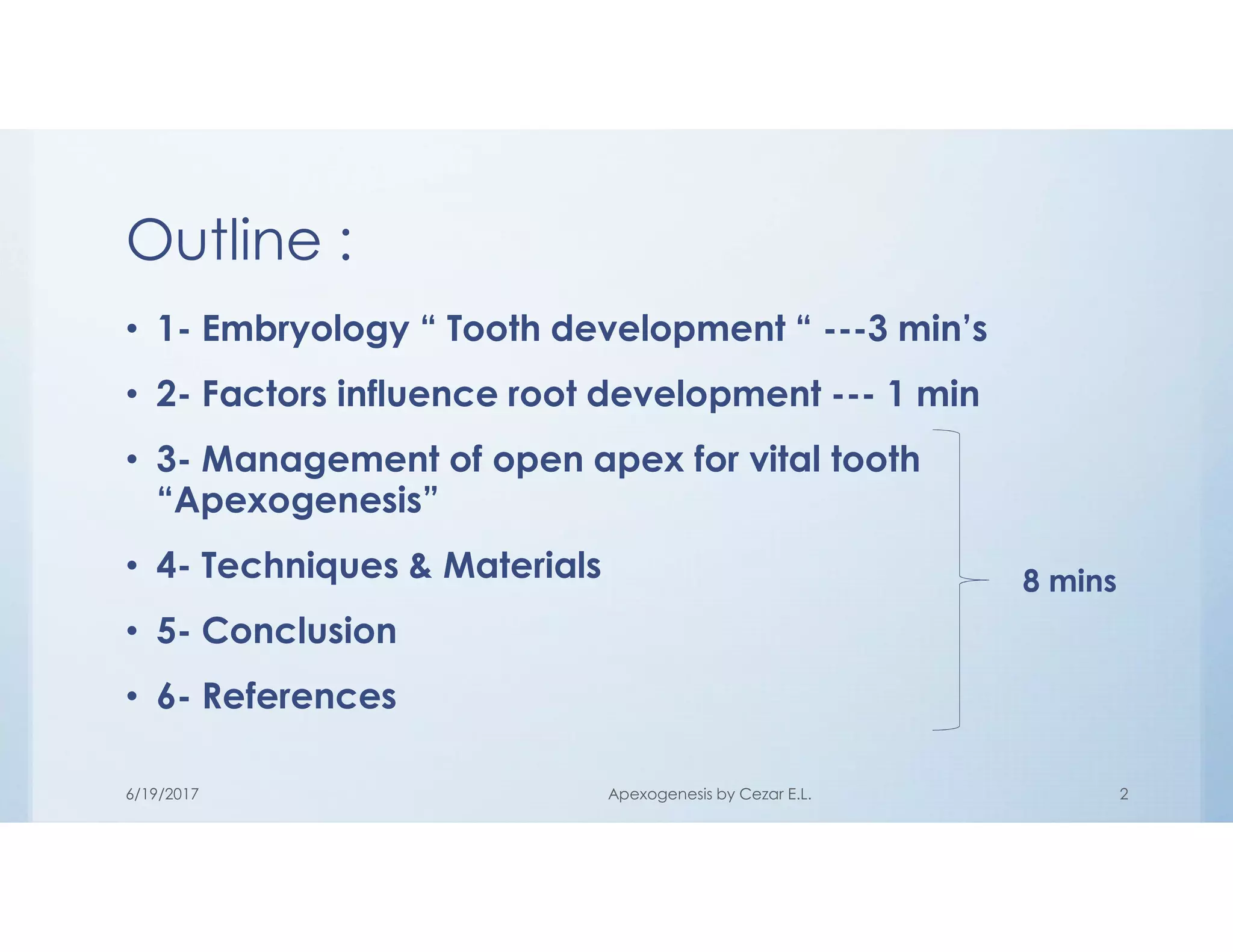 Outline :

• 1- Embryology “ Tooth development “ ---3 min’s
• 2- Factors influence root development --- 1 min
• 3- Management of open apex for vital tooth “Apexogenesis”
• 4- Techniques & Materials
• 5- Conclusion
• 6- References

8 mins

6/19/2017

Apexogenesis by Cezar E.L.

2